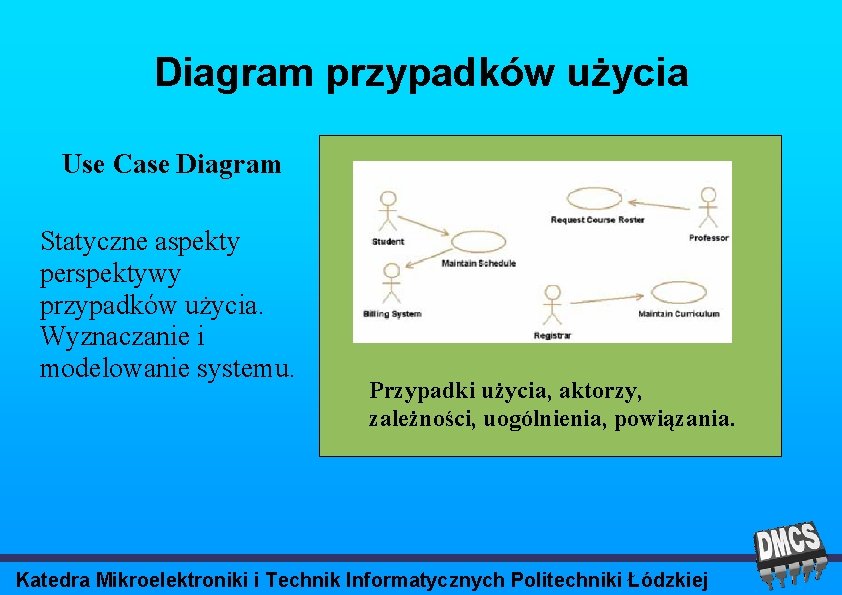 Diagram przypadków użycia

Use Case Diagram

Statyczne aspekty perspektywy przypadków użycia. Wyznaczanie i modelowanie systemu.

Student

Maintain Schedule

Billing System

Request Course Roster

Professor

Registrar

Maintain Curriculum

Przypadki użycia, aktorzy, zależności, uogólnienia, powiązania.

Katedra Mikroelektroniki i Technik Informatycznych Politechniki Łódzkiej

DMCS